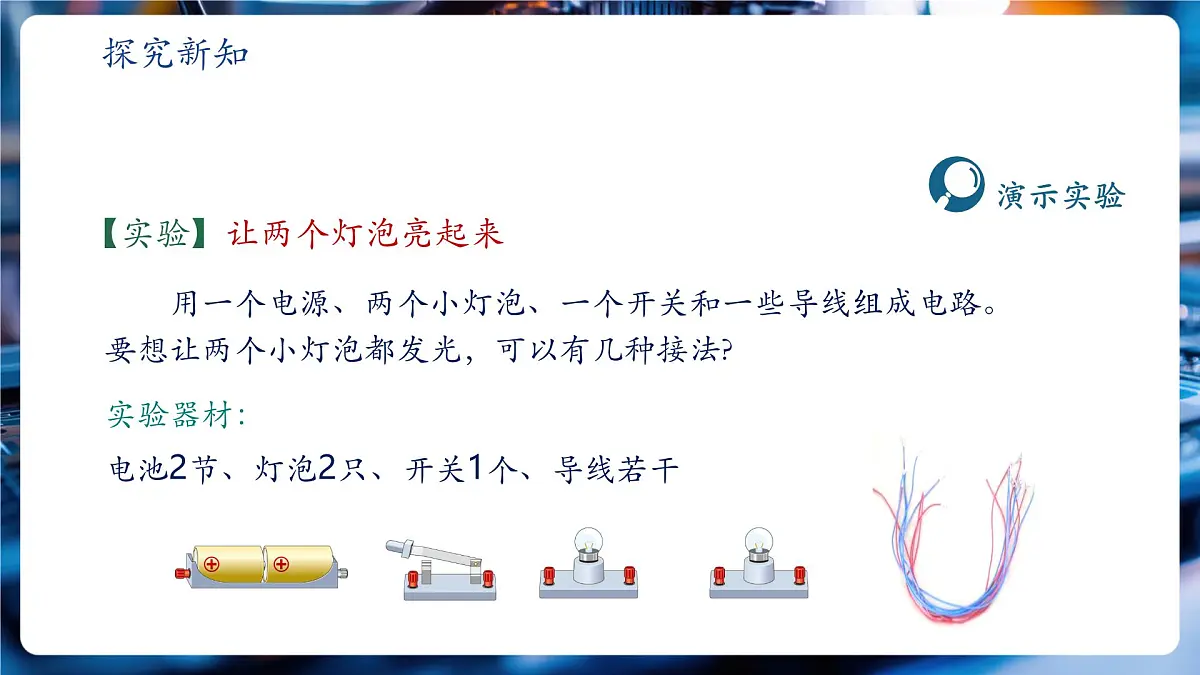 探究新知

演示实验

【实验】让两个灯泡亮起来

用一个电源、两个小灯泡、一个开关和一些导线组成电路。要想让两个小灯泡都发光，可以有几种接法?

实验器材:

电池2节、灯泡2只、开关1个、导线若干